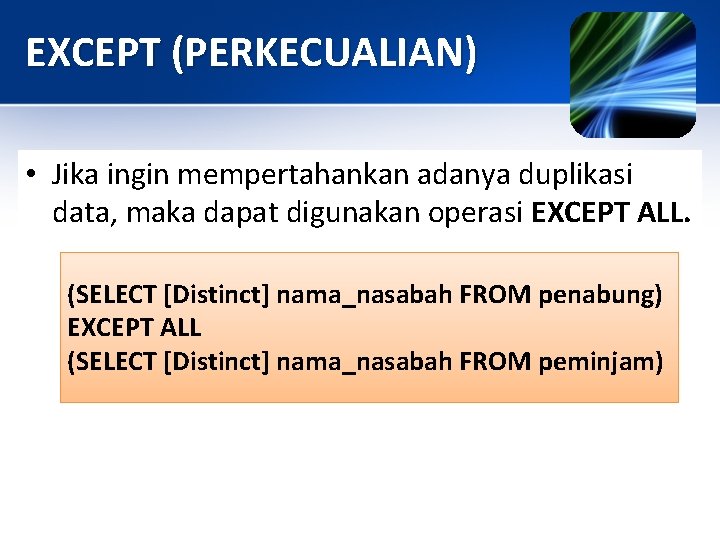 EXCEPT (PERKECUALIAN)

• Jika ingin mempertahankan adanya duplikasi data, maka dapat digunakan operasi EXCEPT ALL.

(SELECT [Distinct] nama_nasabah FROM penabung)
EXCEPT ALL
(SELECT [Distinct] nama_nasabah FROM peminjam)